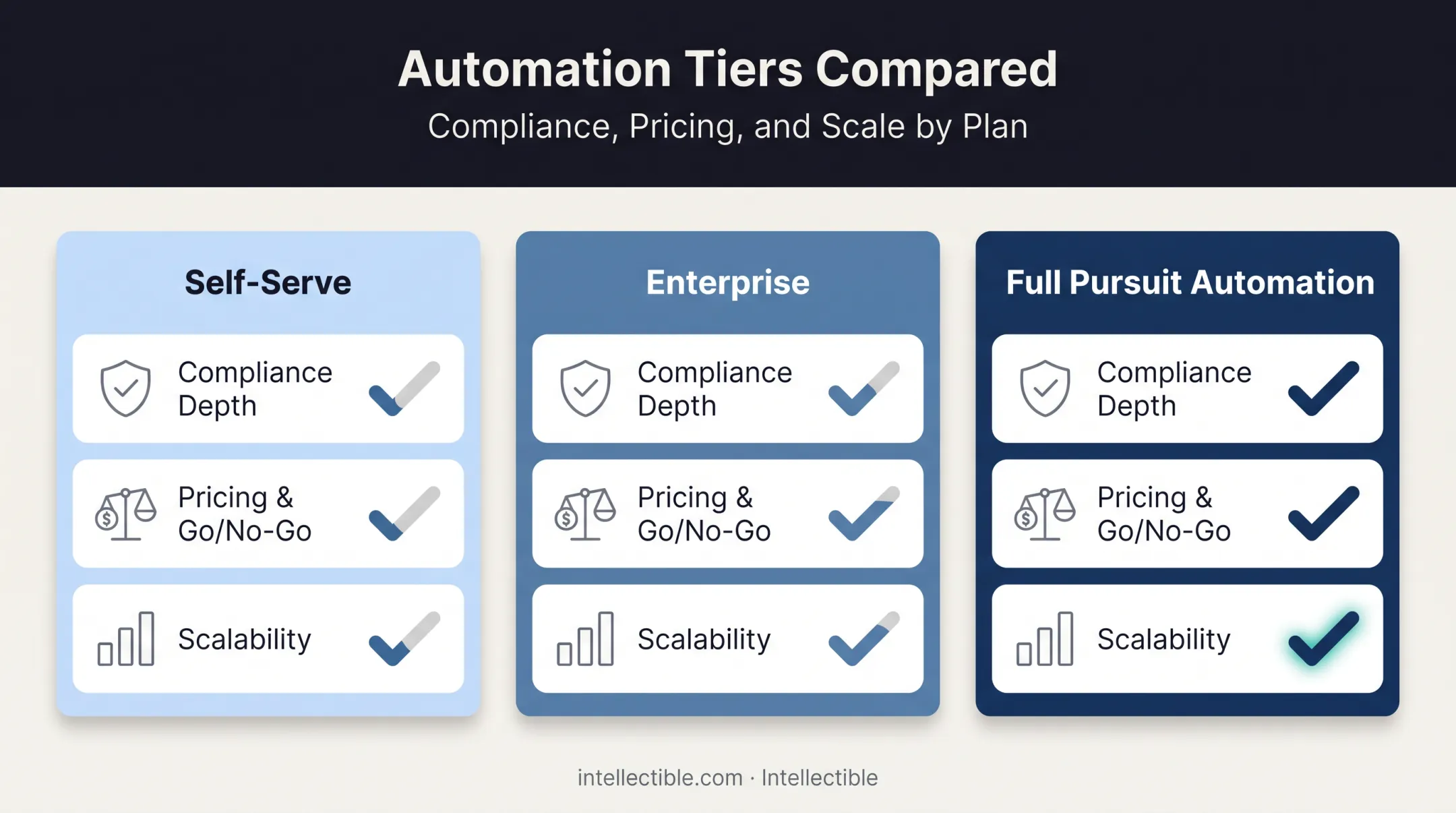 Automation Tiers Compared
Compliance, Pricing, and Scale by Plan

Self-Serve

Compliance Depth

Pricing & Go/No-Go

Scalability

Enterprise

Compliance Depth

Pricing & Go/No-Go

Scalability

Full Pursuit Automation

Compliance Depth

Pricing & Go/No-Go

Scalability

intellectible.com · Intellectible